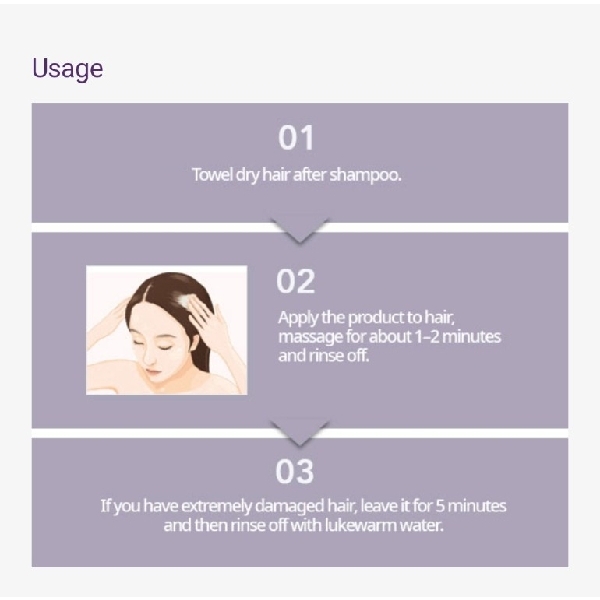 Usage

01

Towel dry hair after shampoo.

02

Apply the product to hair, massage for about 1–2 minutes and rinse off.

03

If you have extremely damaged hair, leave it for 5 minutes and then rinse off with lukewarm water.